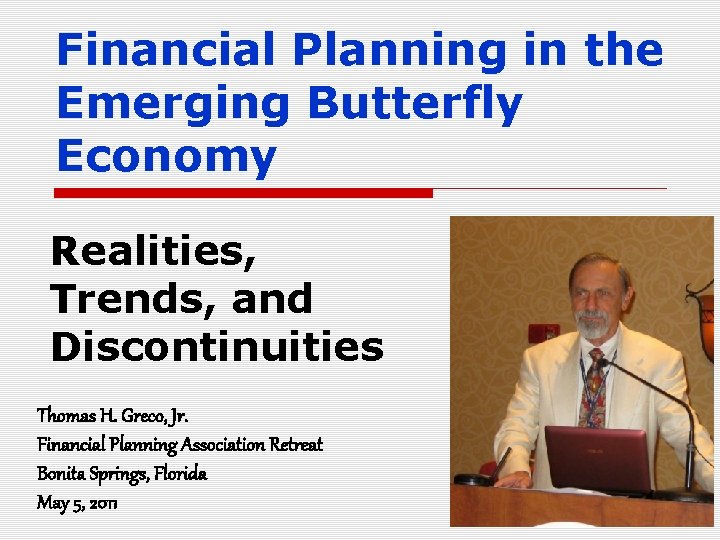 Financial Planning in the Emerging Butterfly Economy

Realities, Trends, and Discontinuities

Thomas H. Greco, Jr.
Financial Planning Association Retreat
Bonita Springs, Florida
May 5, 2011